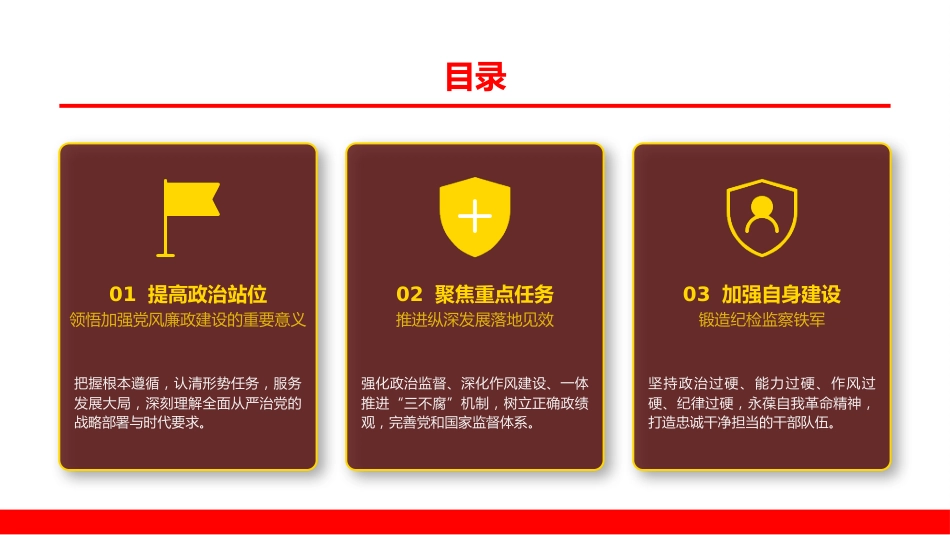 目录

01 提高政治站位
领悟加强党风廉政建设的重要意义

把握根本遵循，认清形势任务，服务发展大局，深刻理解全面从严治党的战略部署与时代要求。

02 聚焦重点任务
推进纵深发展落地见效

强化政治监督、深化作风建设、一体推进“三不腐”机制，树立正确政绩观，完善党和国家监督体系。

03 加强自身建设
锻造纪检监察铁军

坚持政治过硬、能力过硬、作风过硬、纪律过硬，永葆自我革命精神，打造忠诚干净担当的干部队伍。